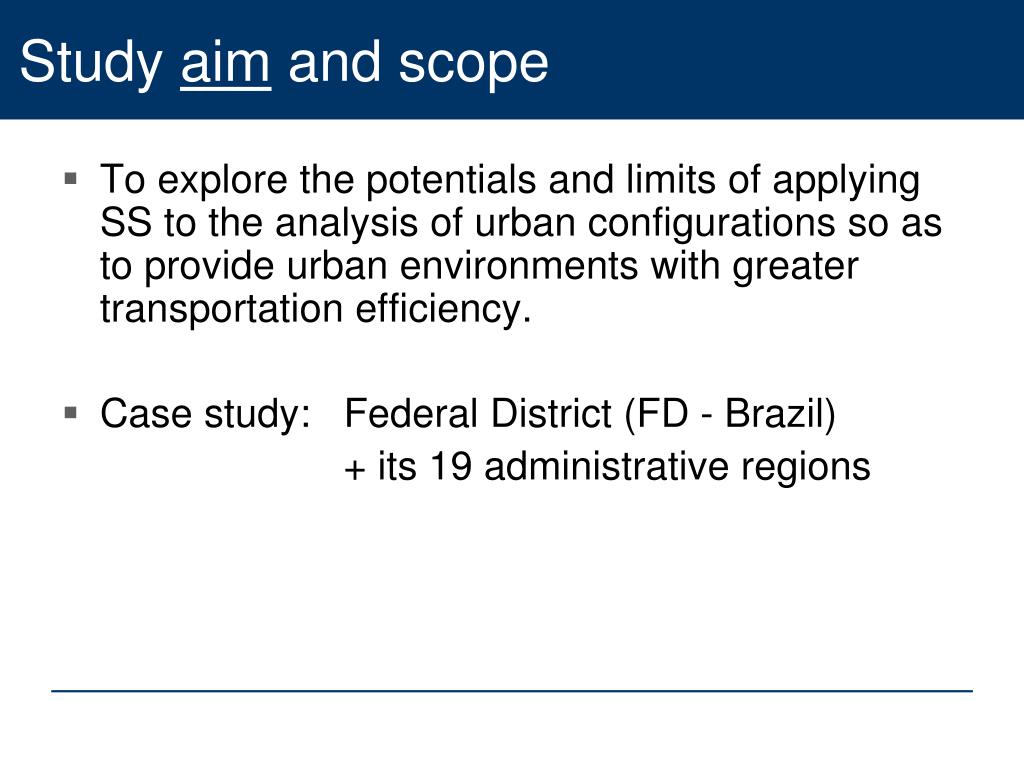 Study aim and scope

▪ To explore the potentials and limits of applying SS to the analysis of urban configurations so as to provide urban environments with greater transportation efficiency.

▪ Case study: Federal District (FD - Brazil)
+ its 19 administrative regions